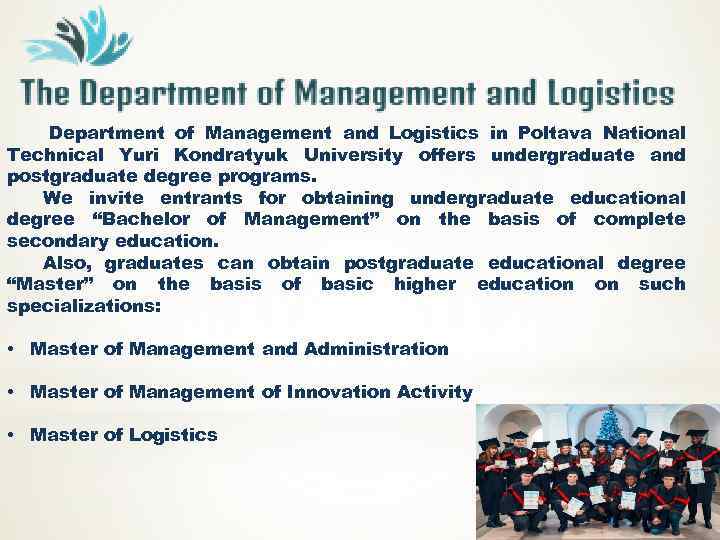 The Department of Management and Logistics

Department of Management and Logistics in Poltava National Technical Yuri Kondratyuk University offers undergraduate and postgraduate degree programs.

We invite entrants for obtaining undergraduate educational degree “Bachelor of Management” on the basis of complete secondary education.

Also, graduates can obtain postgraduate educational degree “Master” on the basis of basic higher education on such specializations:

• Master of Management and Administration

• Master of Management of Innovation Activity

• Master of Logistics